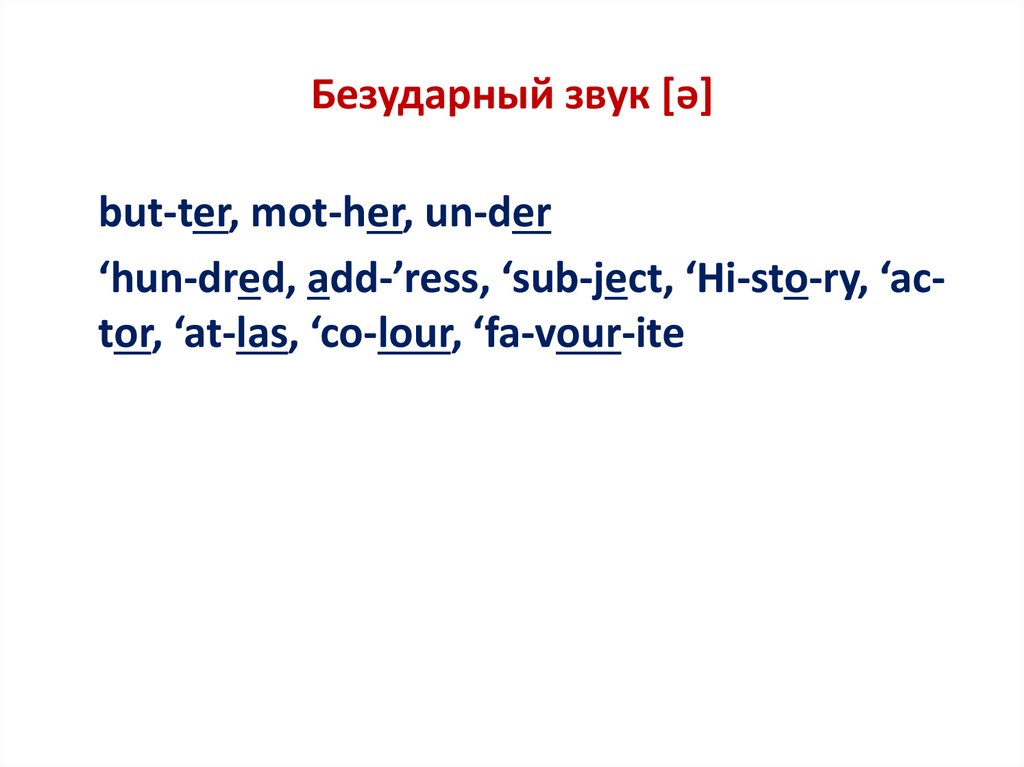 Безударный звук [ə]

but-ter, mot-her, un-der

‘hun-dred, add-’ress, ‘sub-ject, ‘Hi-sto-ry, ‘ac-tor, ‘at-las, ‘co-lour, ‘fa-vour-ite